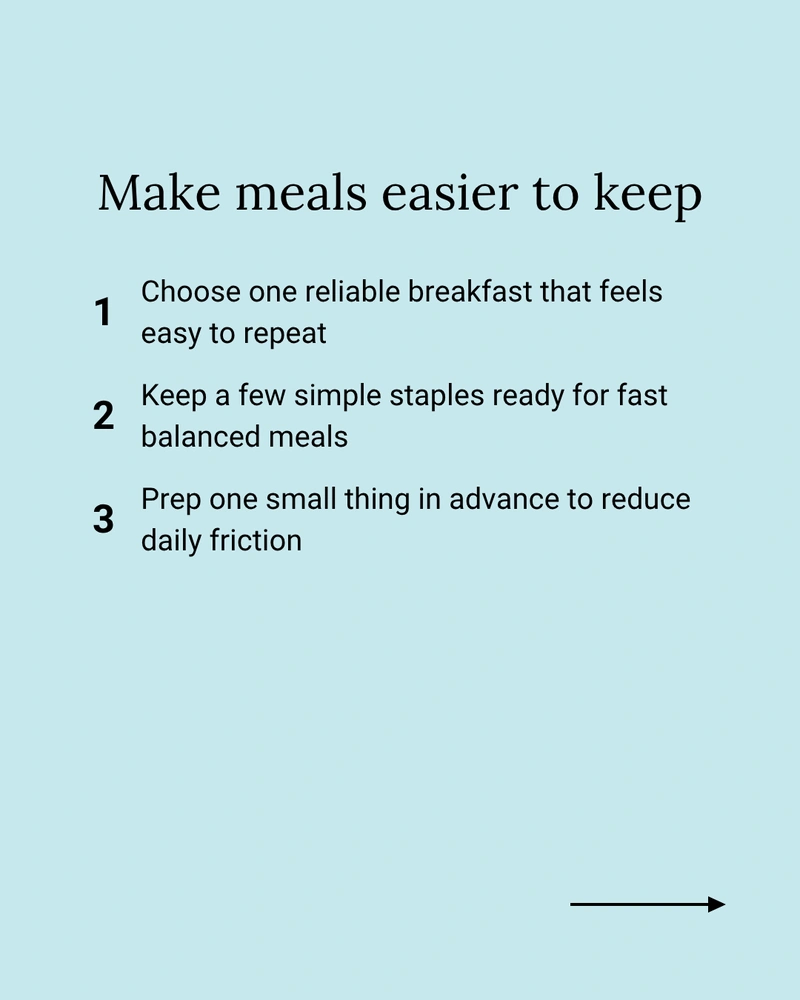 Make meals easier to keep

1 Choose one reliable breakfast that feels easy to repeat

2 Keep a few simple staples ready for fast balanced meals

3 Prep one small thing in advance to reduce daily friction